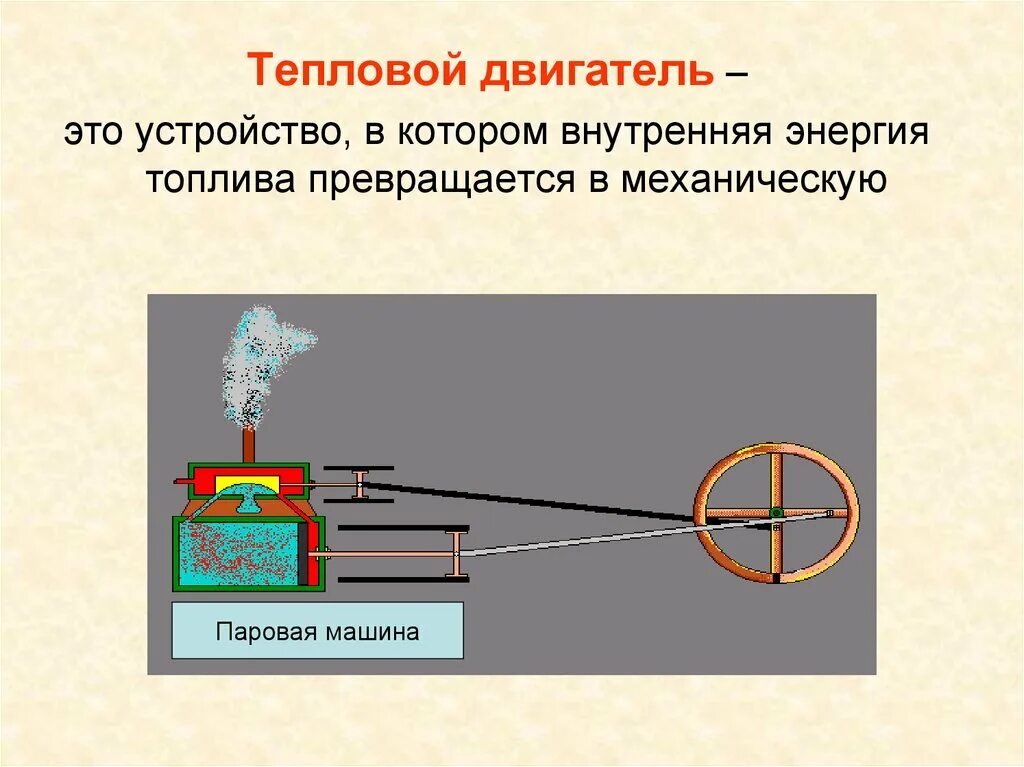 Тепловой двигатель –
это устройство, в котором внутренняя энергия топлива превращается в механическую

Паровая машина